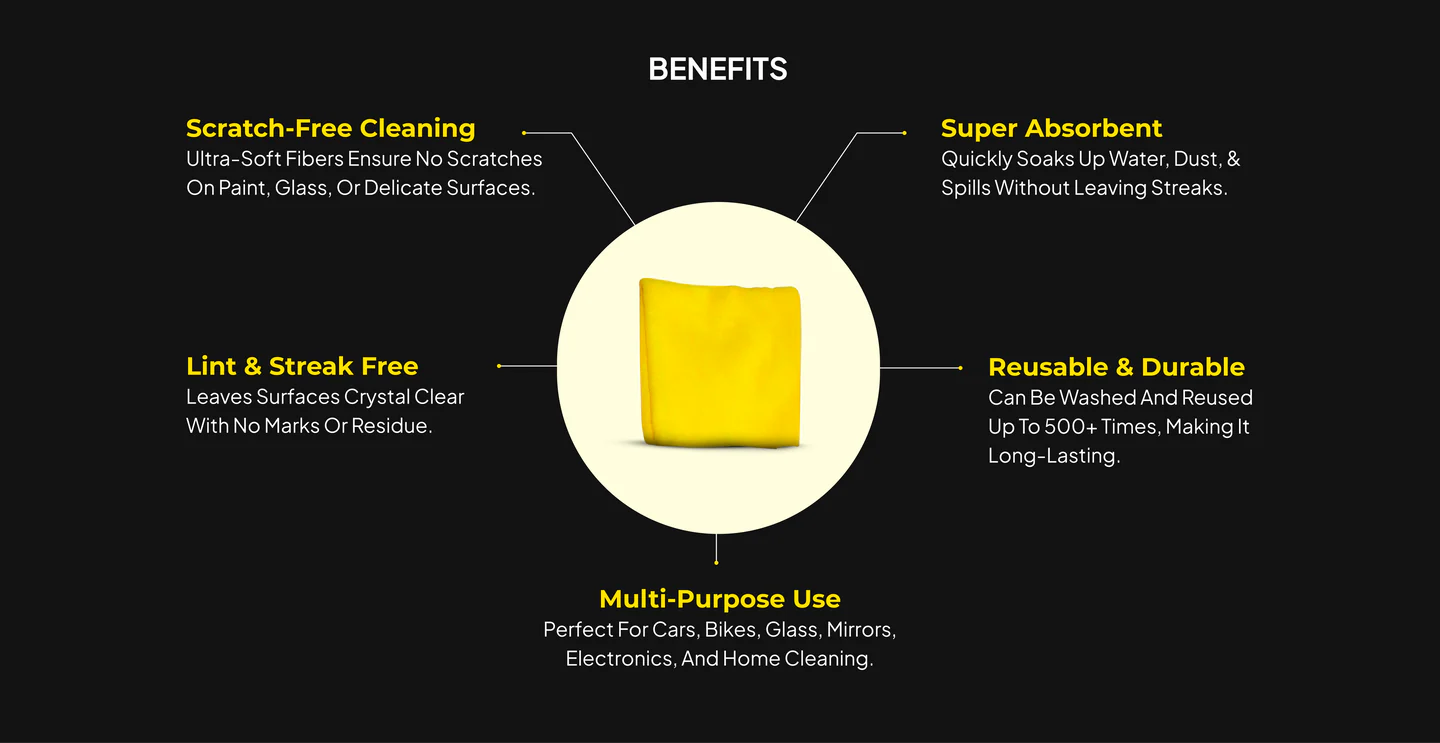 BENEFITS

Scratch-Free Cleaning
Ultra-Soft Fibers Ensure No Scratches On Paint, Glass, Or Delicate Surfaces.

Super Absorbent
Quickly Soaks Up Water, Dust, & Spills Without Leaving Streaks.

Lint & Streak Free
Leaves Surfaces Crystal Clear With No Marks Or Residue.

Reusable & Durable
Can Be Washed And Reused Up To 500+ Times, Making It Long-Lasting.

Multi-Purpose Use
Perfect For Cars, Bikes, Glass, Mirrors, Electronics, And Home Cleaning.